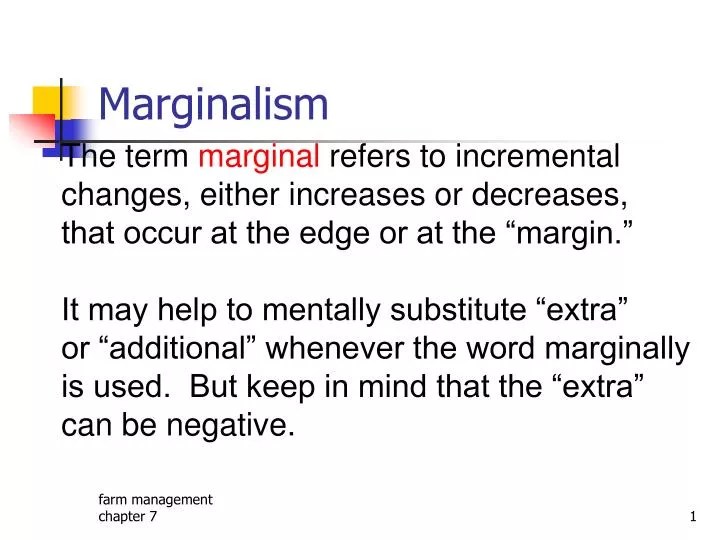 Marginalism

The term marginal refers to incremental changes, either increases or decreases, that occur at the edge or at the “margin.”

It may help to mentally substitute “extra” or “additional” whenever the word marginally is used. But keep in mind that the “extra” can be negative.

farm management
chapter 7

1